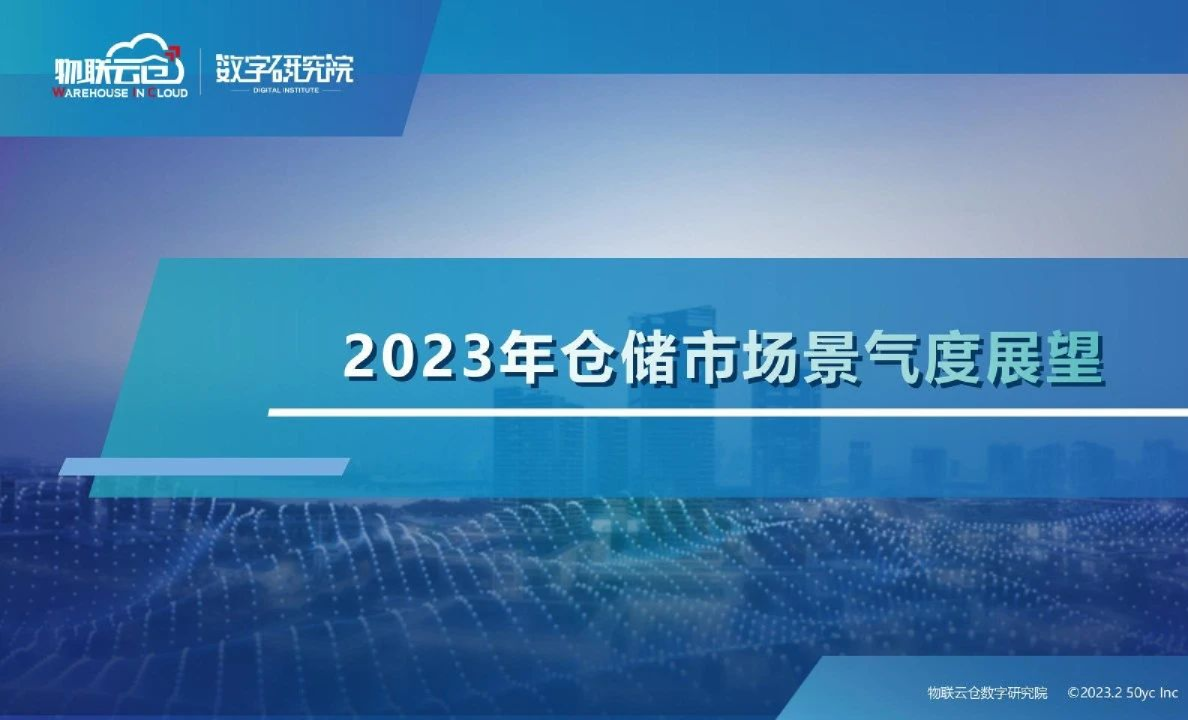 物联云仓
WAREHOUSE IN CLOUD
数字研究院
DIGITAL INSTITUTE

2023年仓储市场景气度展望

物联云仓数字研究院 ©2023.2 50yc Inc